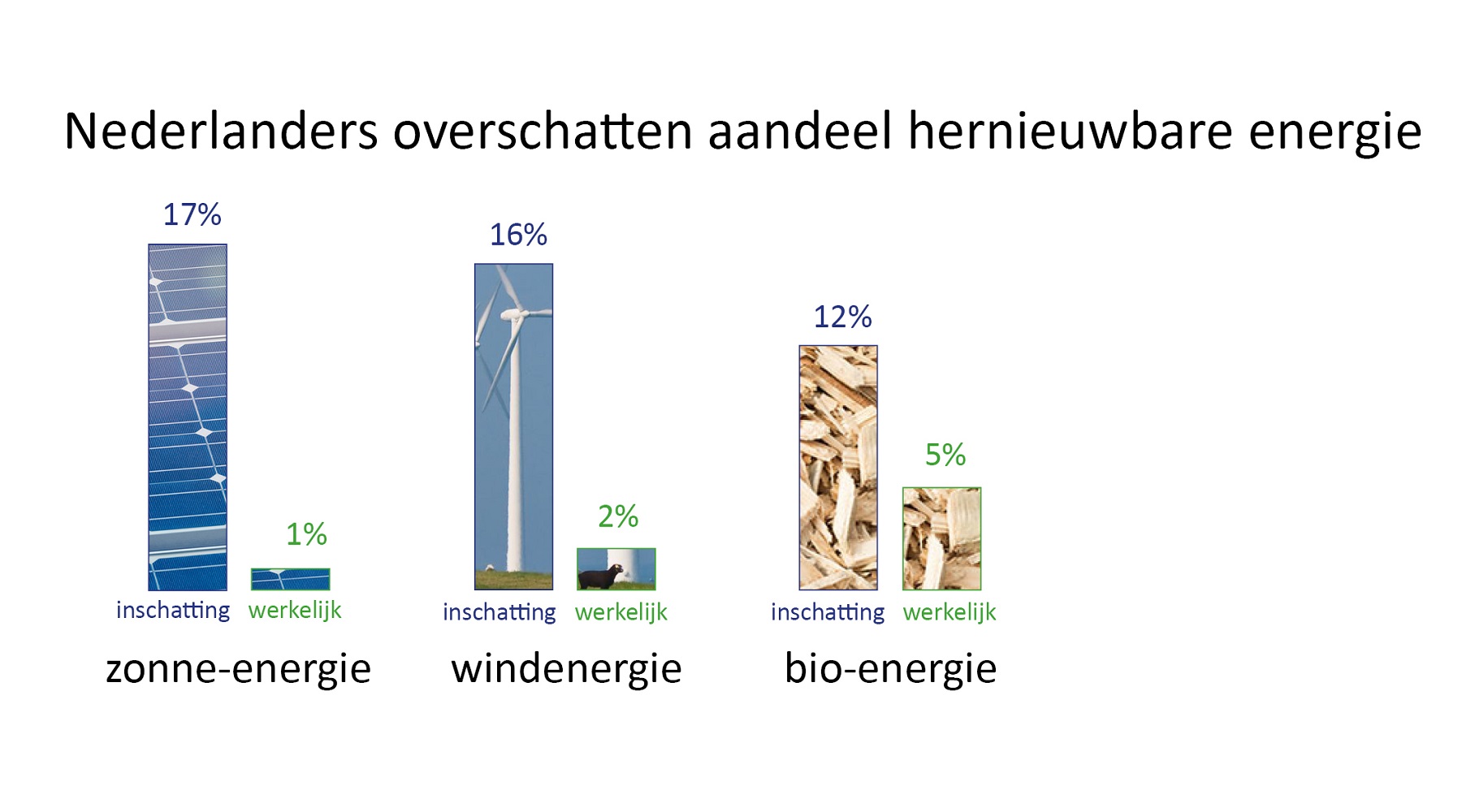 Nederlanders overschatten aandeel hernieuwbare energie

17%

1%

inschatting werkelijk

zonne-energie

16%

2%

inschatting werkelijk

windenergie

12%

5%

inschatting werkelijk

bio-energie